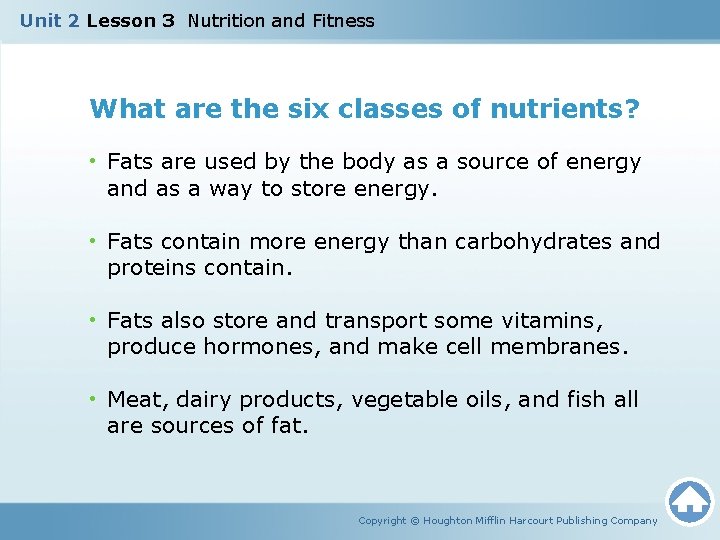 Unit 2 Lesson 3 Nutrition and Fitness

What are the six classes of nutrients?

• Fats are used by the body as a source of energy and as a way to store energy.

• Fats contain more energy than carbohydrates and proteins contain.

• Fats also store and transport some vitamins, produce hormones, and make cell membranes.

• Meat, dairy products, vegetable oils, and fish all are sources of fat.

Copyright © Houghton Mifflin Harcourt Publishing Company